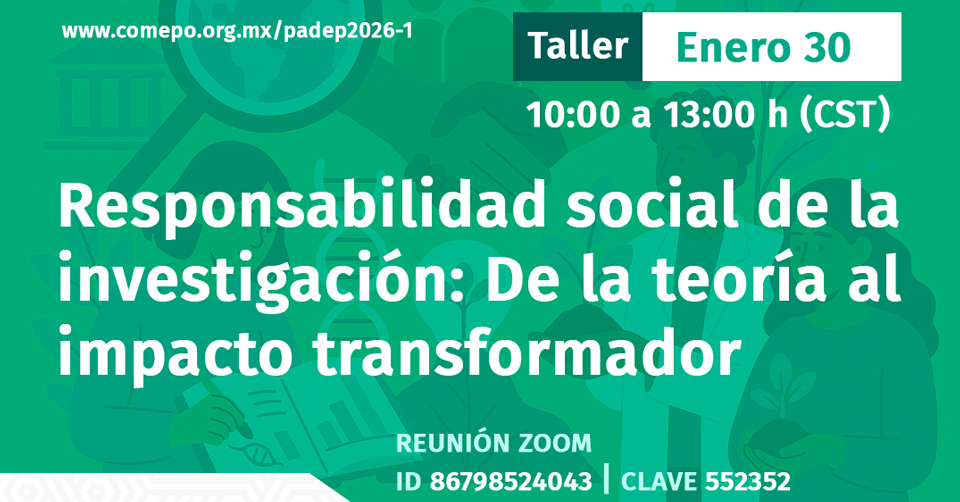 www.comepo.org.mx/padep2026-1

Taller Enero 30

10:00 a 13:00 h (CST)

Responsabilidad social de la investigación: De la teoría al impacto transformador

REUNIÓN ZOOM

ID 86798524043 | CLAVE 552352